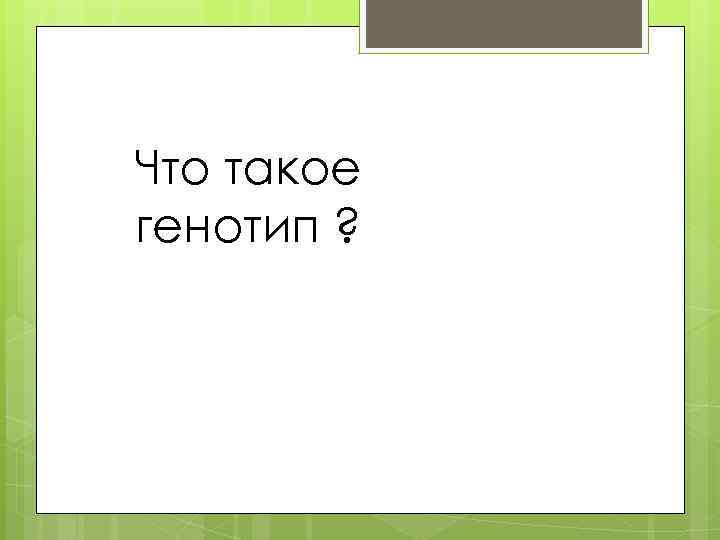 Что такое генотип ?